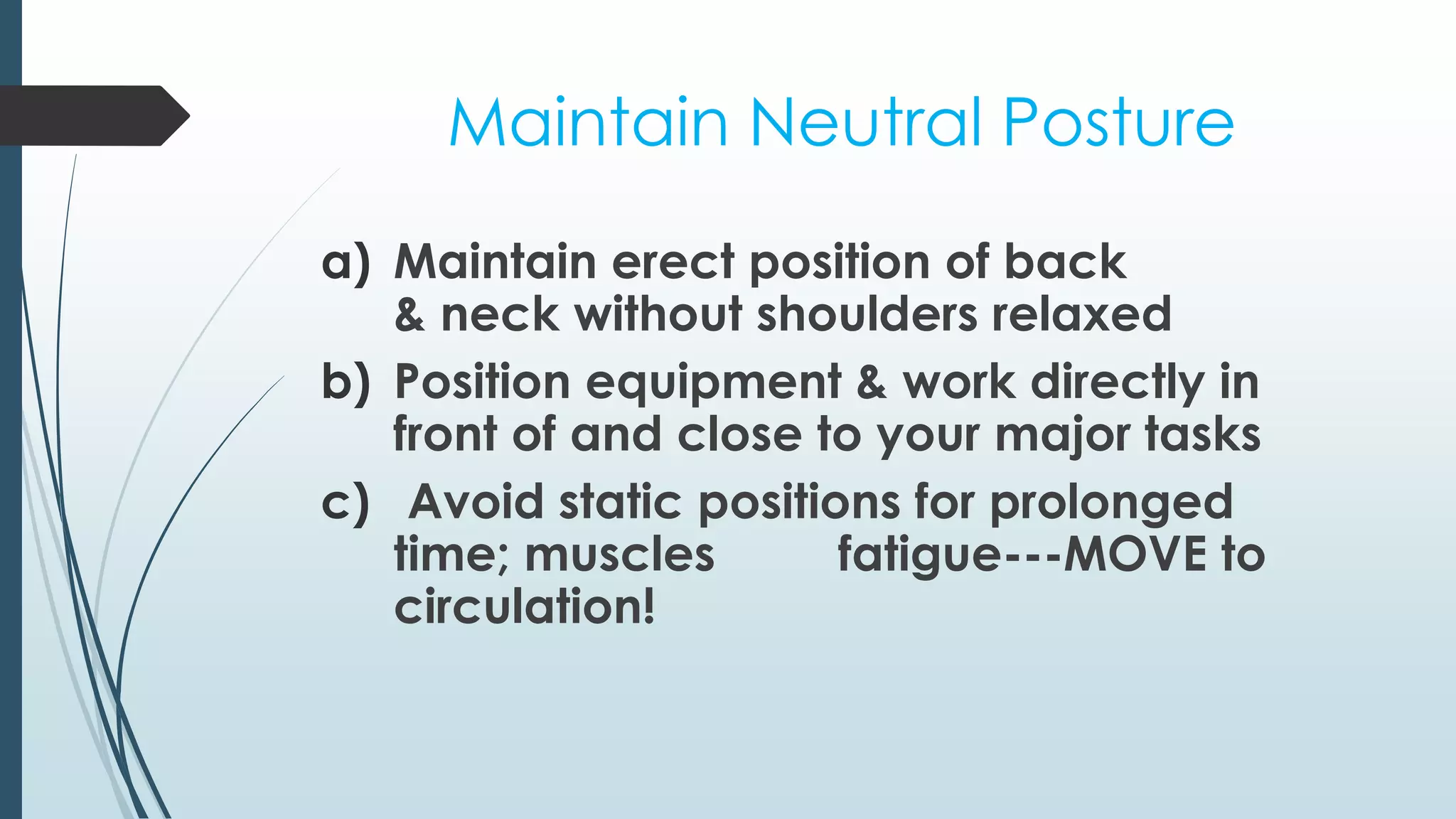 Maintain Neutral Posture

a) Maintain erect position of back & neck without shoulders relaxed

b) Position equipment & work directly in front of and close to your major tasks

c) Avoid static positions for prolonged time; muscles fatigue---MOVE to circulation!